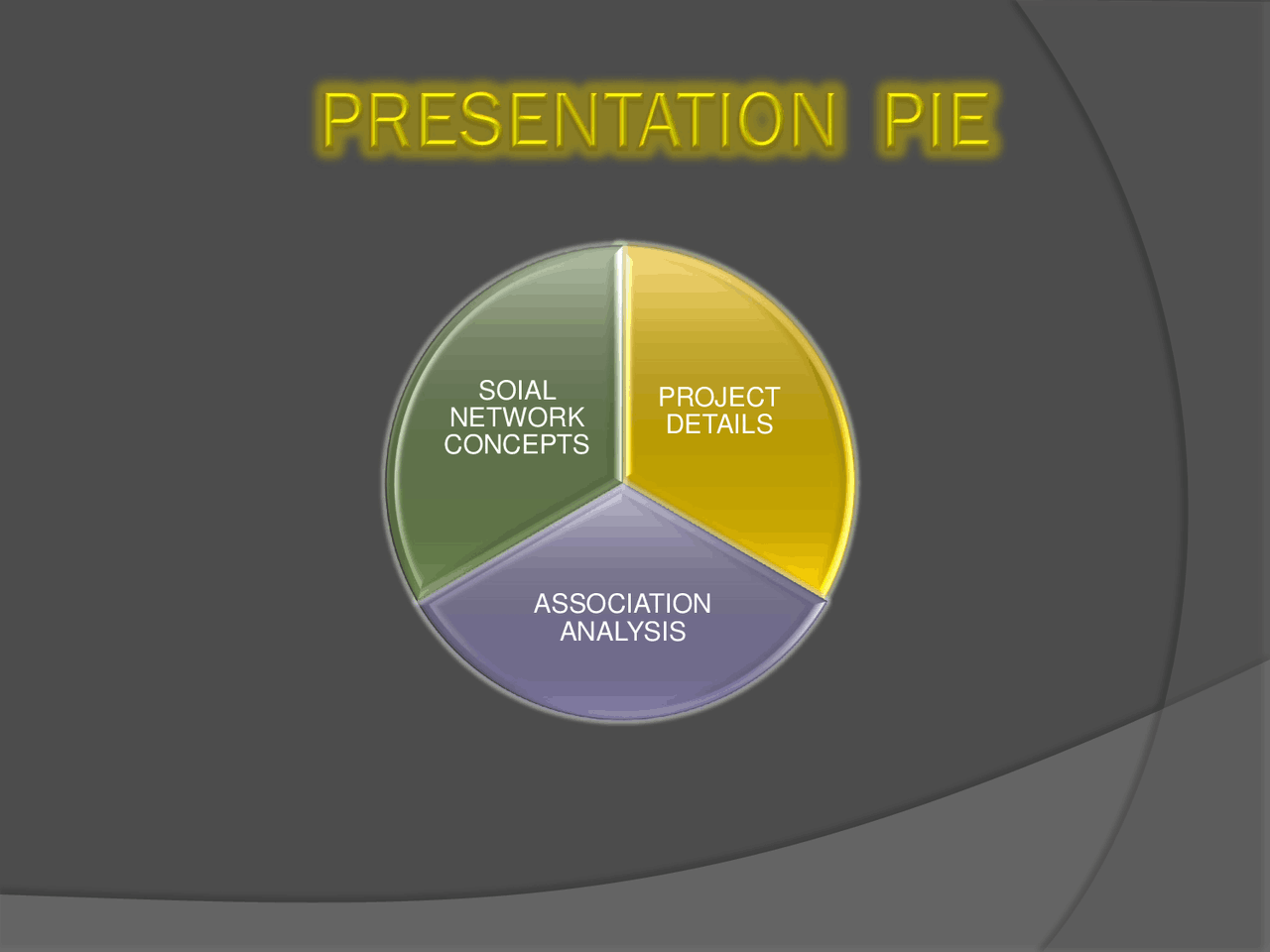 PRESENTATION PIE

SOIAL NETWORK CONCEPTS

PROJECT DETAILS

ASSOCIATION ANALYSIS